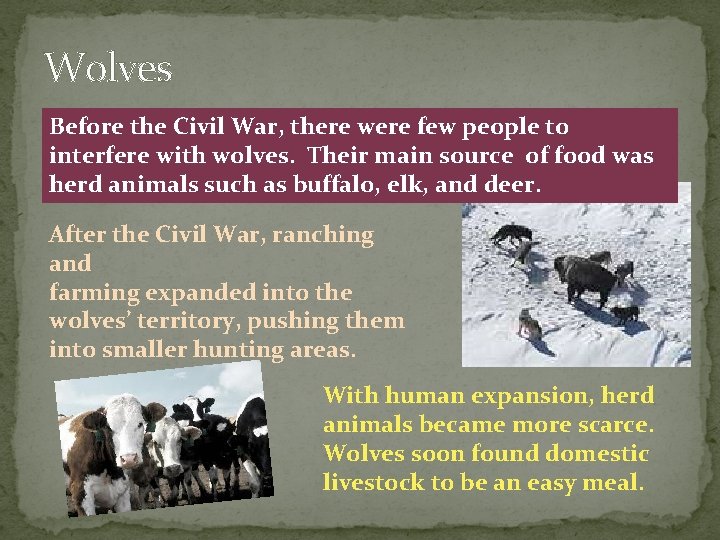 Wolves

Before the Civil War, there were few people to interfere with wolves. Their main source of food was herd animals such as buffalo, elk, and deer.

After the Civil War, ranching and farming expanded into the wolves' territory, pushing them into smaller hunting areas.

With human expansion, herd animals became more scarce. Wolves soon found domestic livestock to be an easy meal.